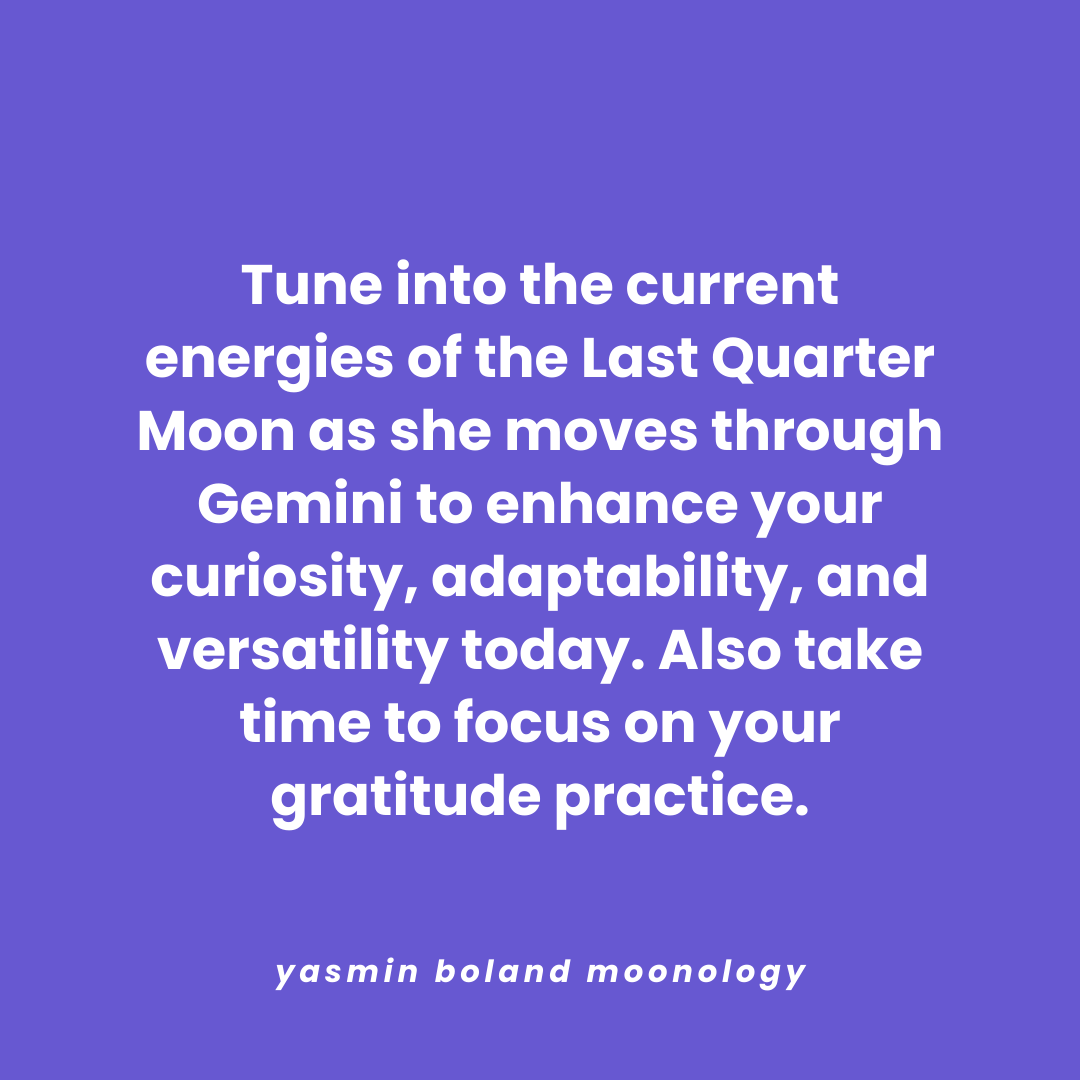 Tune into the current energies of the Last Quarter Moon as she moves through Gemini to enhance your curiosity, adaptability, and versatility today. Also take time to focus on your gratitude practice.

yasmin boland moonology